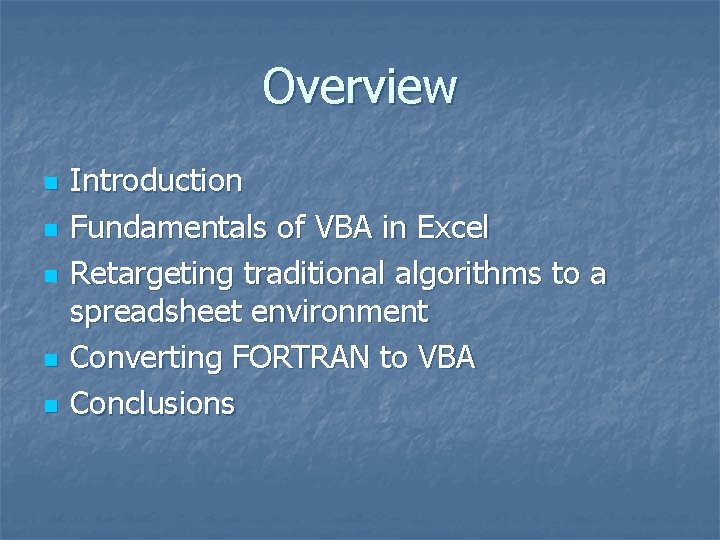 Overview

- Introduction
- Fundamentals of VBA in Excel
- Retargeting traditional algorithms to a spreadsheet environment
- Converting FORTRAN to VBA
- Conclusions